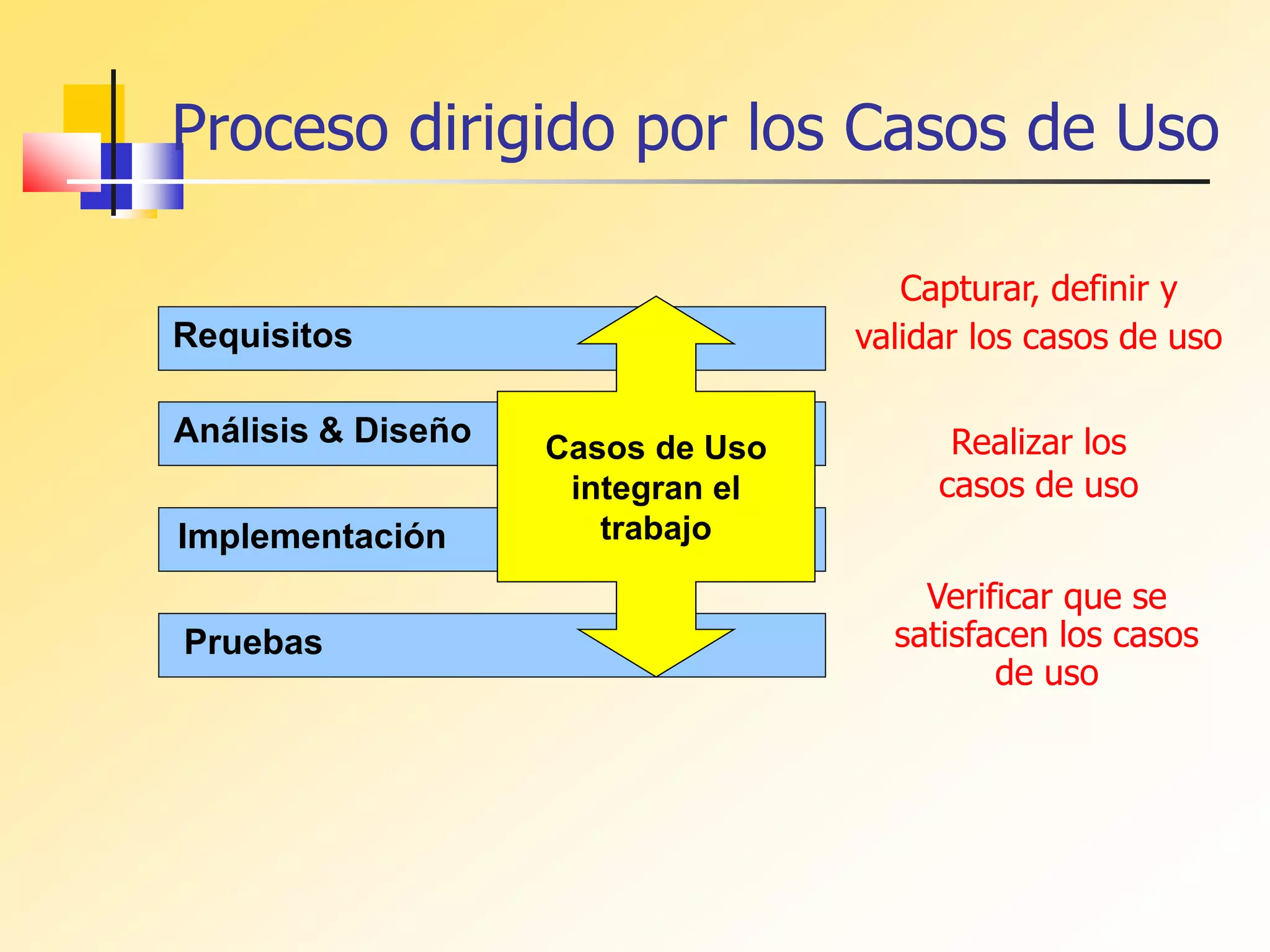 Proceso dirigido por los Casos de Uso

Requisitos

Análisis & Diseño

Implementación

Pruebas

Casos de Uso integran el trabajo

Capturar, definir y validar los casos de uso

Realizar los casos de uso

Verificar que se satisfacen los casos de uso